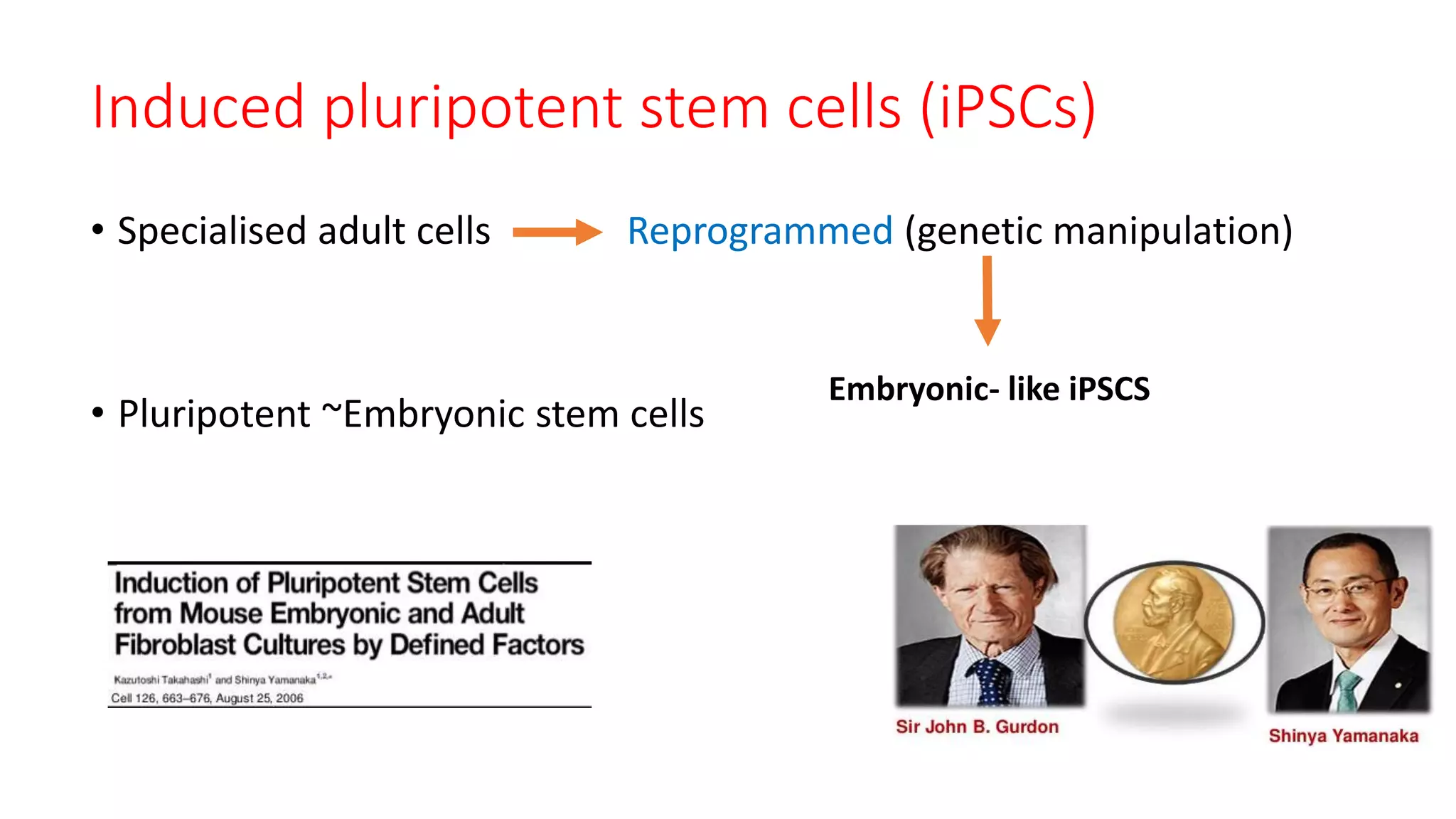 Induced pluripotent stem cells (iPSCs)

• Specialised adult cells → Reprogrammed (genetic manipulation)

Embryonic- like iPSCS

• Pluripotent ~Embryonic stem cells

Induction of Pluripotent Stem Cells from Mouse Embryonic and Adult Fibroblast Cultures by Defined Factors

Kazutoshi Takahashi$^{1}$ and Shinya Yamanaka$^{1,2,*}$

Cell 126, 663–676, August 25, 2006

Sir John B. Gurdon

Shinya Yamanaka